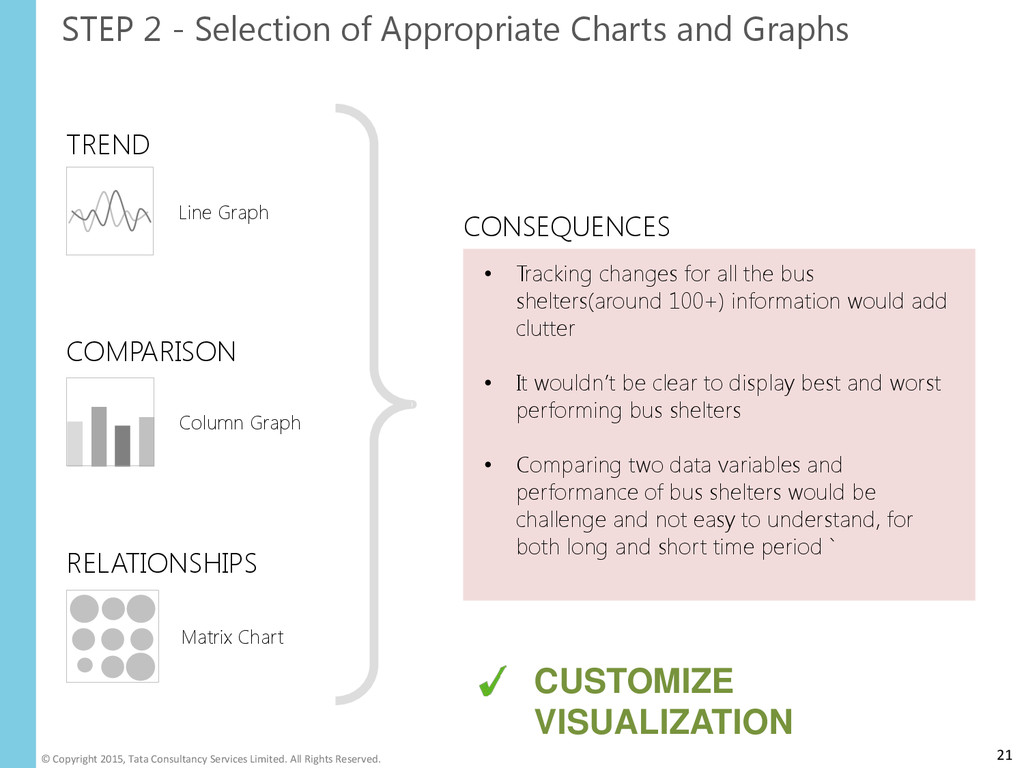 STEP 2 - Selection of Appropriate Charts and Graphs

TREND

Line Graph

COMPARISON

Column Graph

RELATIONSHIPS

Matrix Chart

CONSEQUENCES

• Tracking changes for all the bus shelters(around 100+) information would add clutter

• It wouldn't be clear to display best and worst performing bus shelters

• Comparing two data variables and performance of bus shelters would be challenge and not easy to understand, for both long and short time period `

✓ CUSTOMIZE VISUALIZATION

© Copyright 2015, Tata Consultancy Services Limited. All Rights Reserved.

21